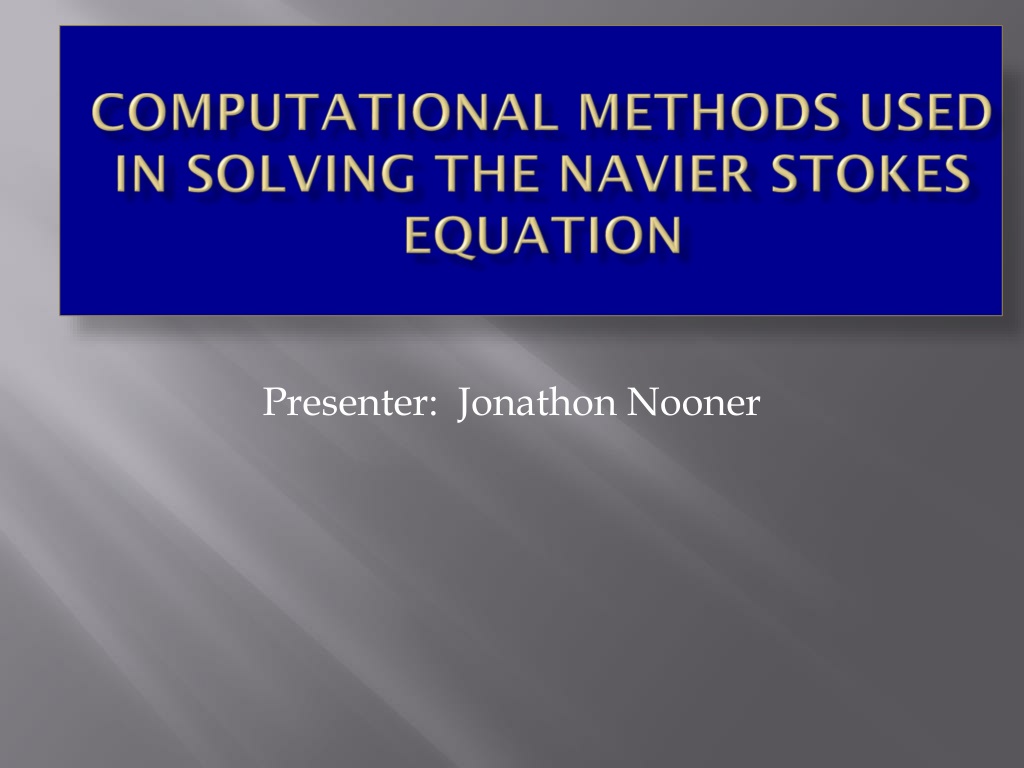 COMPUTATIONAL METHODS USED IN SOLVING THE NAVIER STOKES EQUATION

Presenter: Jonathon Nooner